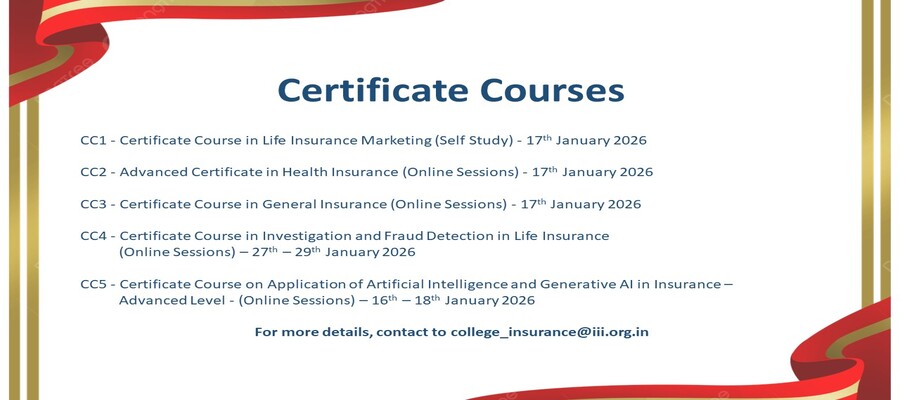 Certificate Courses

CC1 - Certificate Course in Life Insurance Marketing (Self Study) - 17$^{th}$ January 2026

CC2 - Advanced Certificate in Health Insurance (Online Sessions) - 17$^{th}$ January 2026

CC3 - Certificate Course in General Insurance (Online Sessions) - 17$^{th}$ January 2026

CC4 - Certificate Course in Investigation and Fraud Detection in Life Insurance (Online Sessions) – 27$^{th}$ – 29$^{th}$ January 2026

CC5 - Certificate Course on Application of Artificial Intelligence and Generative AI in Insurance – Advanced Level - (Online Sessions) – 16$^{th}$ – 18$^{th}$ January 2026

For more details, contact to college_insurance@iii.org.in